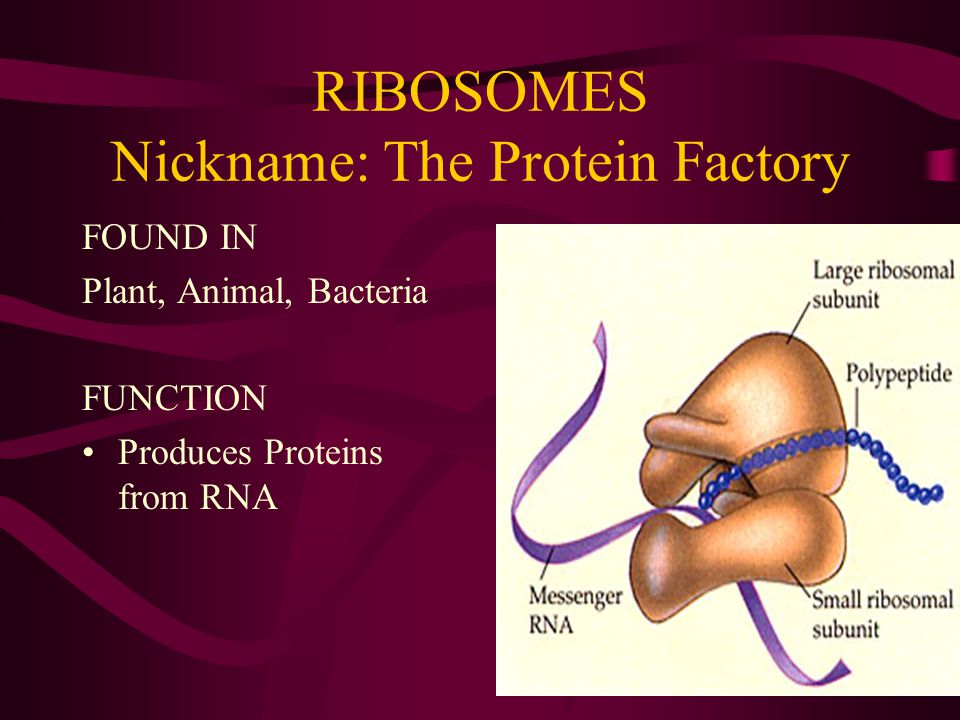 RIBOSOMES
Nickname: The Protein Factory

FOUND IN

Plant, Animal, Bacteria

FUNCTION

• Produces Proteins from RNA

Large ribosomal subunit

Polypeptide

Messenger RNA

Small ribosomal subunit